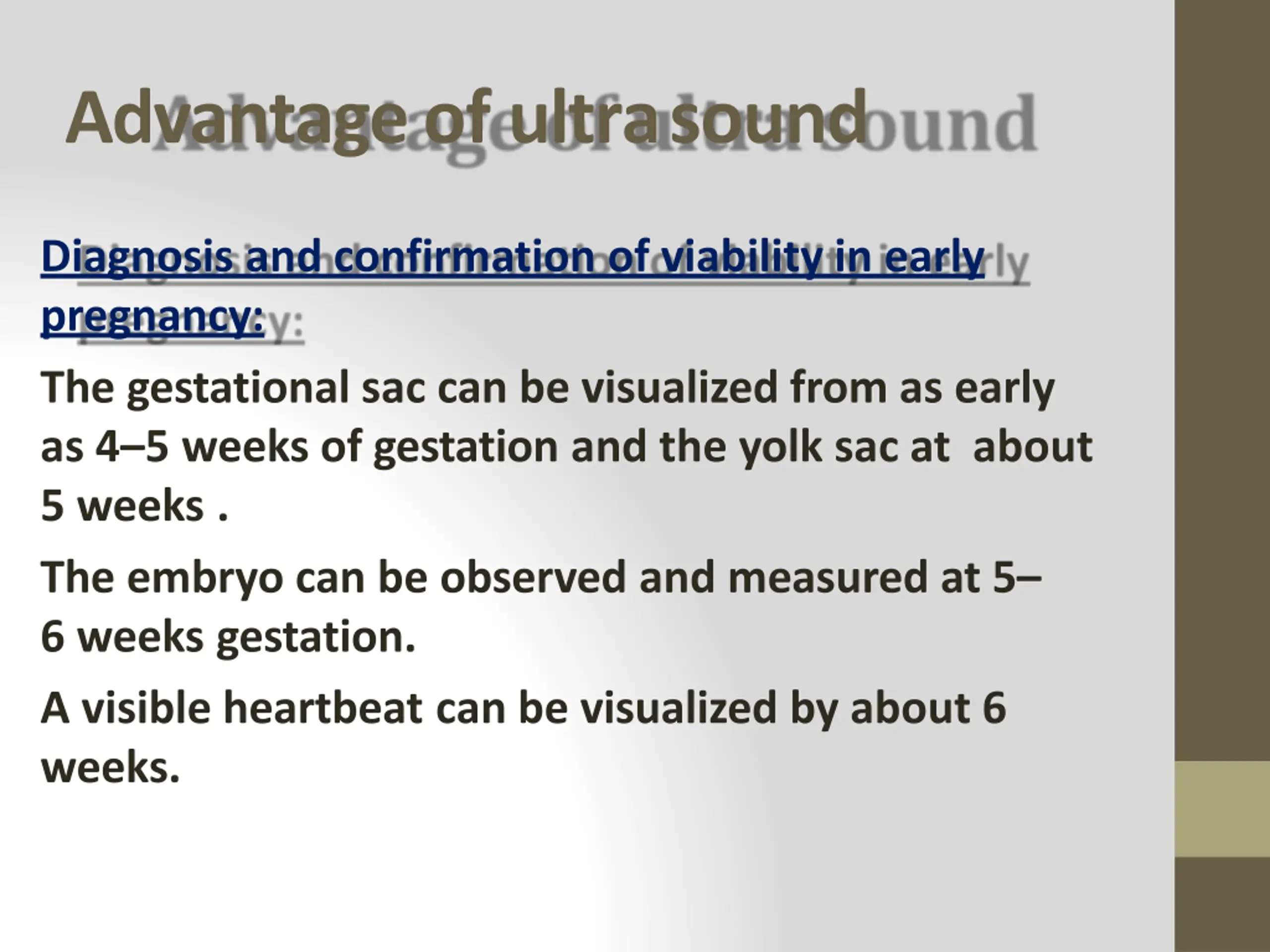 Advantage of ultra sound

Diagnosis and confirmation of viability in early pregnancy:

The gestational sac can be visualized from as early as 4–5 weeks of gestation and the yolk sac at about 5 weeks .

The embryo can be observed and measured at 5–6 weeks gestation.

A visible heartbeat can be visualized by about 6 weeks.